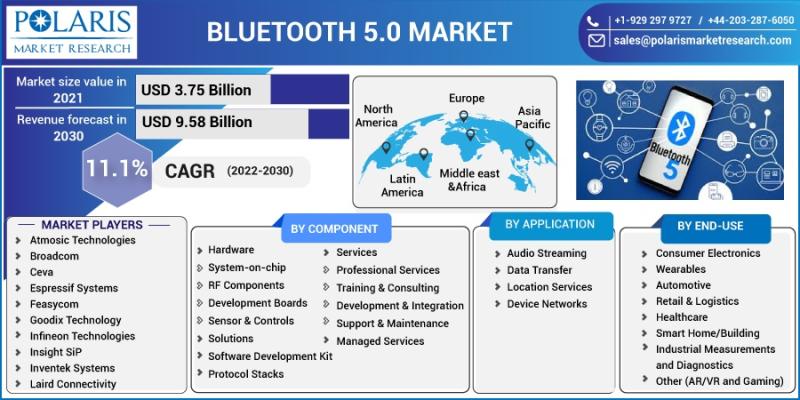 POLARIS
MARKET RESEARCH

BLUETOOTH 5.0 MARKET

+1-929 297 9727 / +44-203-287-6050
sales@polarismarketresearch.com

Market size value in 2021
USD 3.75 Billion
Revenue forecast in 2030
USD 9.58 Billion

11.1%
CAGR (2022-2030)

North America
Europe
Asia Pacific
Latin America
Middle east &Africa

Bluetooth 5

MARKET PLAYERS
Atmosic Technologies
Broadcom
Ceva
Espressif Systems
Feasycom
Goodix Technology
Infineon Technologies
Insight SiP
Inventek Systems
Laird Connectivity

BY COMPONENT
Hardware
System-on-chip
RF Components
Development Boards
Sensor & Controls
Solutions
Software Development Kit
Protocol Stacks
Services
Professional Services
Training & Consulting
Development & Integration
Support & Maintenance
Managed Services

BY APPLICATION
Audio Streaming
Data Transfer
Location Services
Device Networks

BY END-USE
Consumer Electronics
Wearables
Automotive
Retail & Logistics
Healthcare
Smart Home/Building
Industrial Measurements and Diagnostics
Other (AR/VR and Gaming)